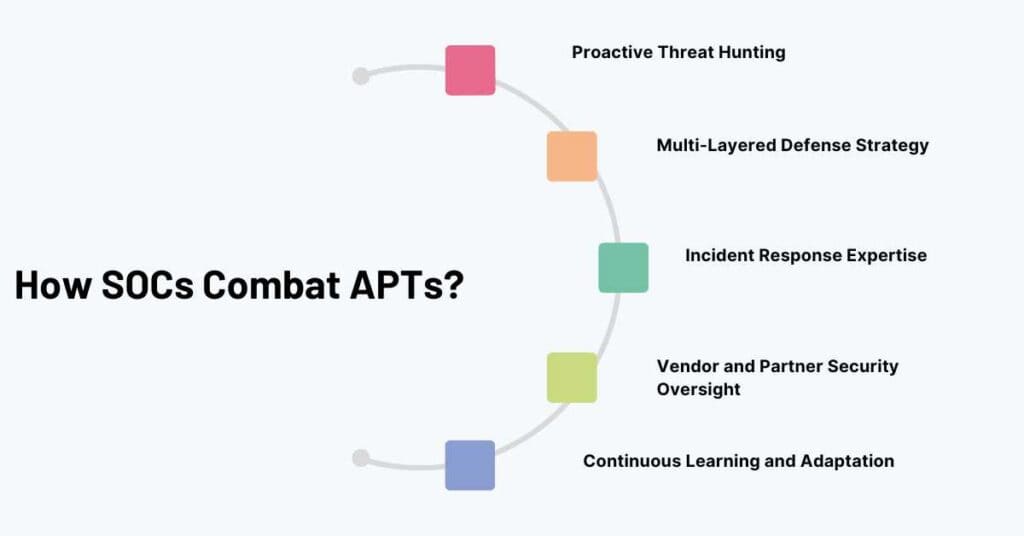 How SOCs Combat APTs?

Proactive Threat Hunting

Multi-Layered Defense Strategy

Incident Response Expertise

Vendor and Partner Security Oversight

Continuous Learning and Adaptation